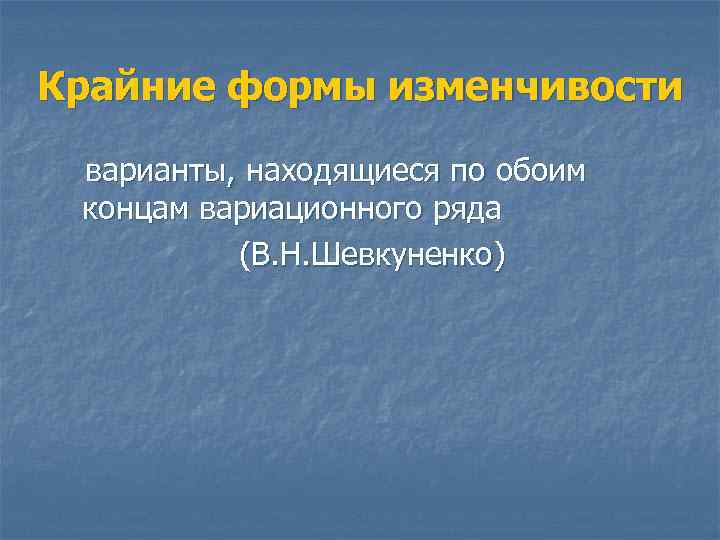 Крайние формы изменчивости

варианты, находящиеся по обоим концам вариационного ряда

(В.Н.Шевкуненко)